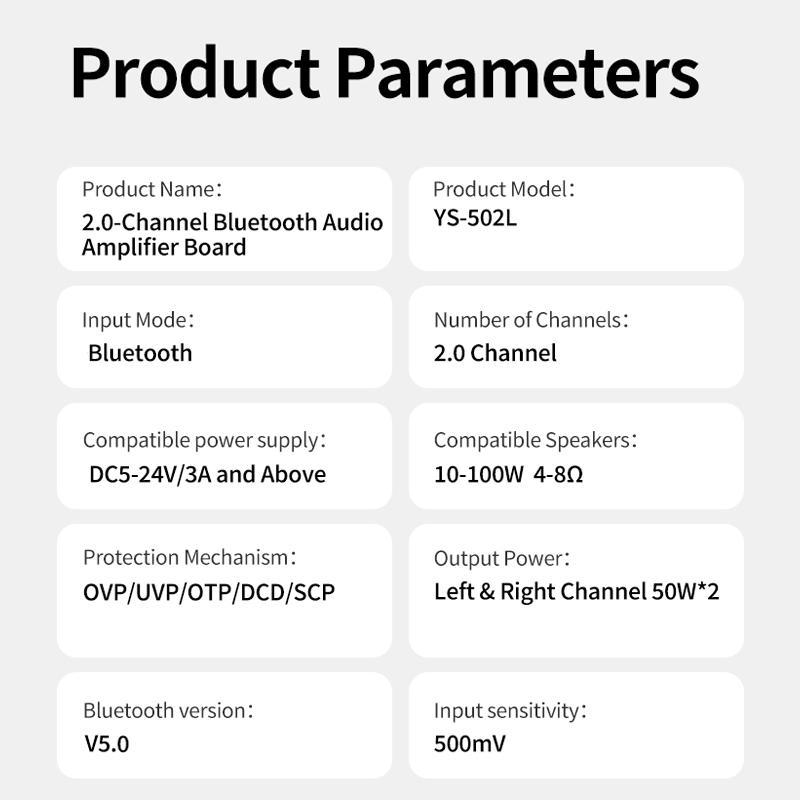 Product Parameters

Product Name：
2.0-Channel Bluetooth Audio Amplifier Board

Product Model：
YS-502L

Input Mode：
Bluetooth

Number of Channels：
2.0 Channel

Compatible power supply：
DC5-24V/3A and Above

Compatible Speakers：
10-100W 4-8Ω

Protection Mechanism：
OVP/UVP/OTP/DCD/SCP

Output Power：
Left & Right Channel 50W*2

Bluetooth version：
V5.0

Input sensitivity：
500mV